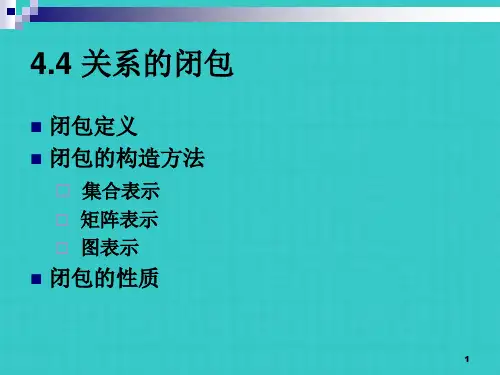 4.4 关系的闭包

闭包定义

闭包的构造方法

集合表示

矩阵表示

图表示

闭包的性质

1